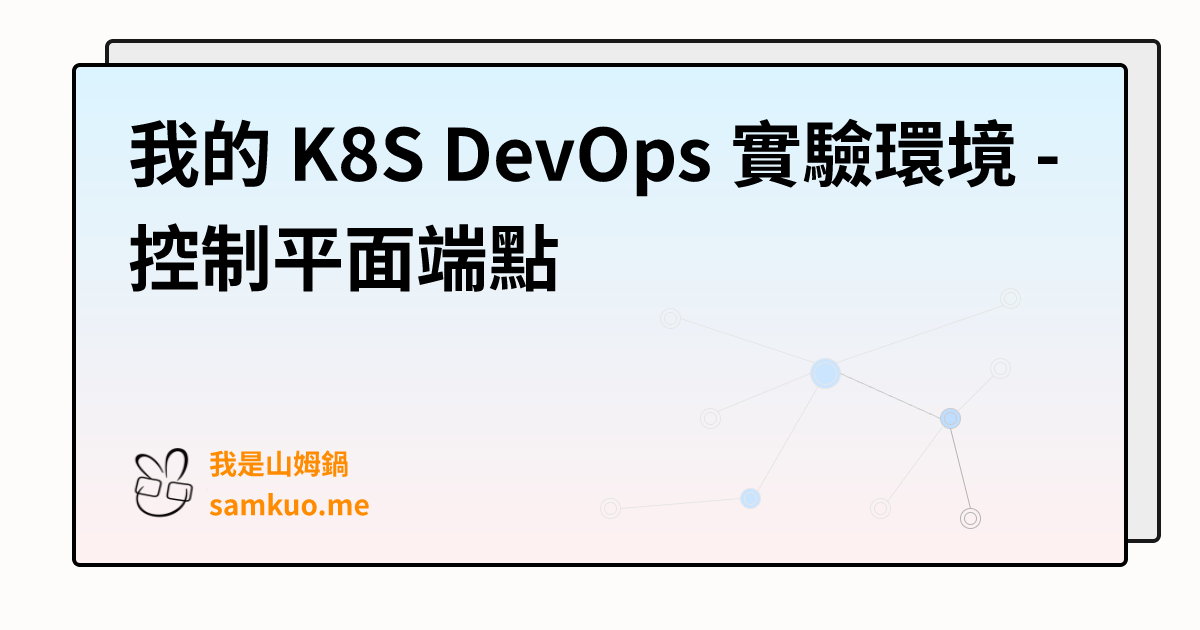 我的 K8S DevOps 實驗環境 - 控制平面端點

我是山姆鍋
samkuo.me